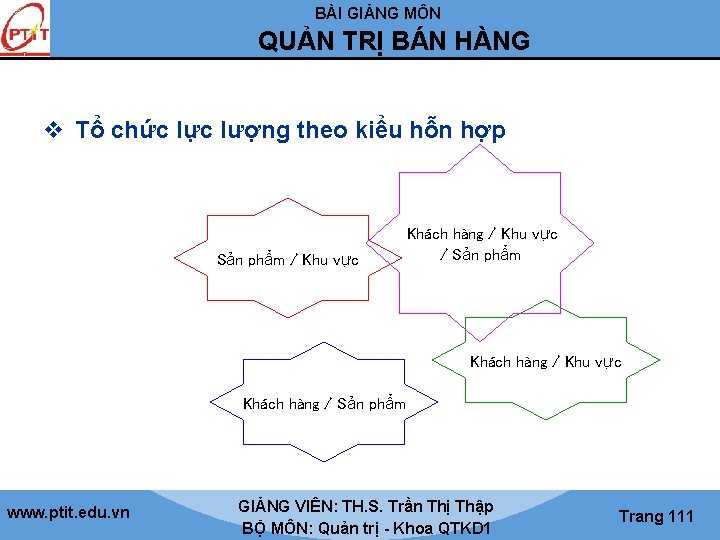 PTIT

BÀI GIẢNG MÔN
QUẢN TRỊ BÁN HÀNG

❖ Tổ chức lực lượng theo kiểu hỗn hợp

Sản phẩm / Khu vực

Khách hàng / Khu vực / Sản phẩm

Khách hàng / Khu vực

Khách hàng / Sản phẩm

www.ptit.edu.vn

GIẢNG VIÊN: TH.S. Trần Thị Thập
BỘ MÔN: Quản trị - Khoa QTKD1

Trang 111